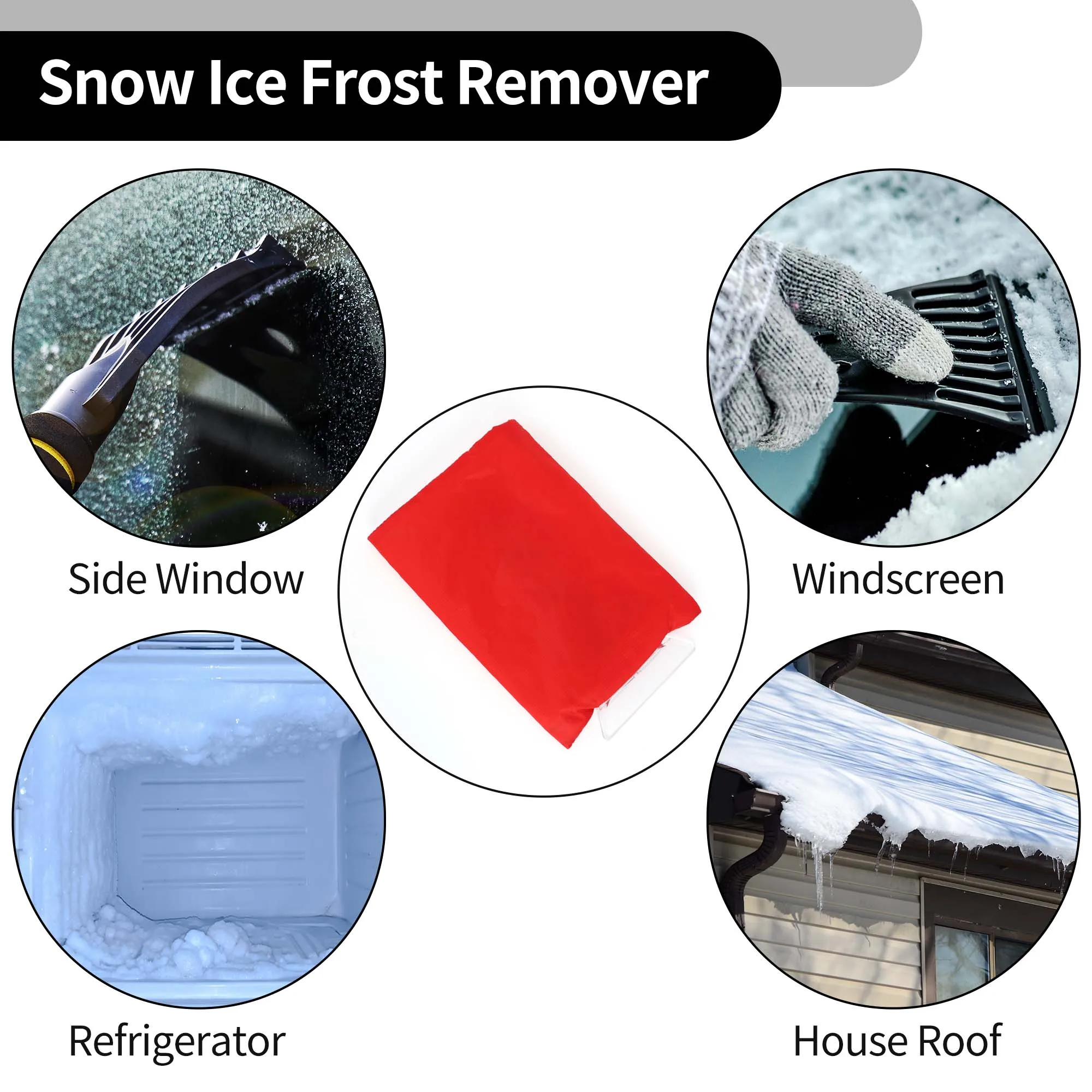 Snow Ice Frost Remover

Side Window

Windscreen

Refrigerator

House Roof